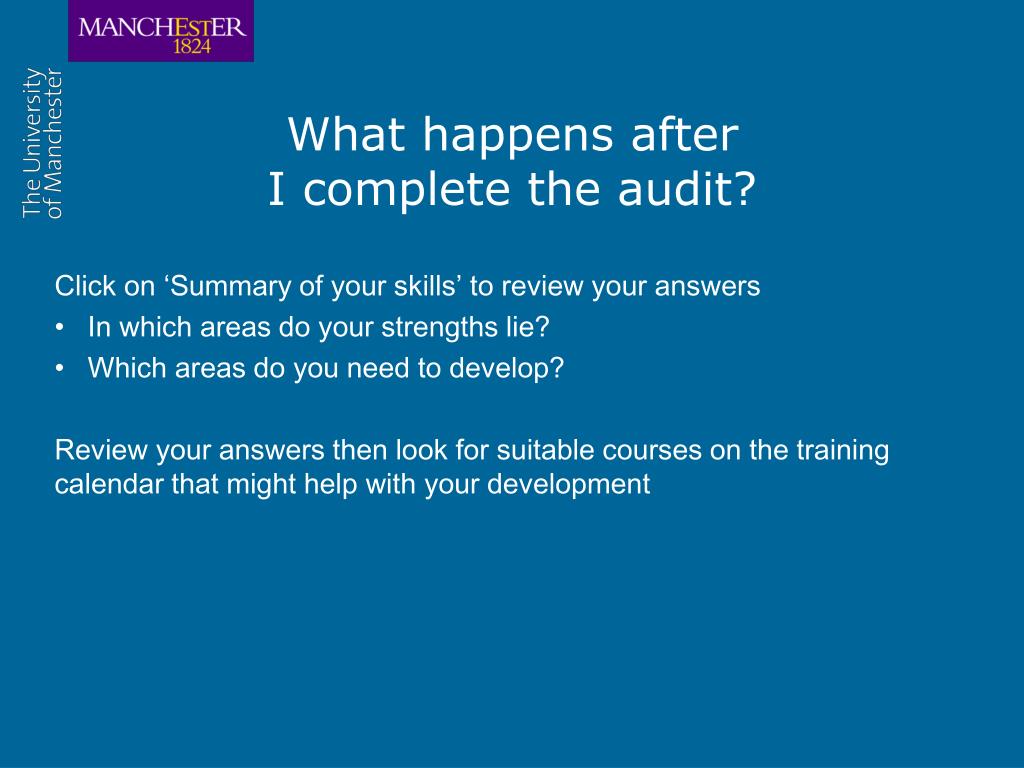 MANCHESTER
1824

The University
of Manchester

What happens after
I complete the audit?

Click on ‘Summary of your skills’ to review your answers
• In which areas do your strengths lie?
• Which areas do you need to develop?

Review your answers then look for suitable courses on the training calendar that might help with your development